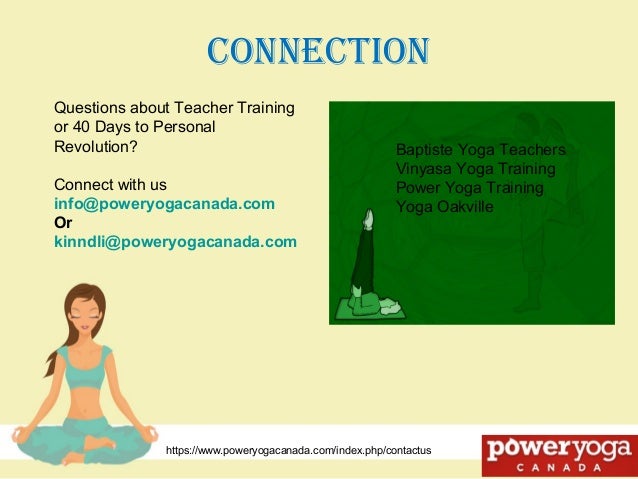 CONNECTION

Questions about Teacher Training or 40 Days to Personal Revolution?

Connect with us
info@poweryogacanada.com
Or
kinndli@poweryogacanada.com

Baptiste Yoga Teachers
Vinyasa Yoga Training
Power Yoga Training
Yoga Oakville

https://www.poweryogacanada.com/index.php/contactus

poweryoga
CANADA